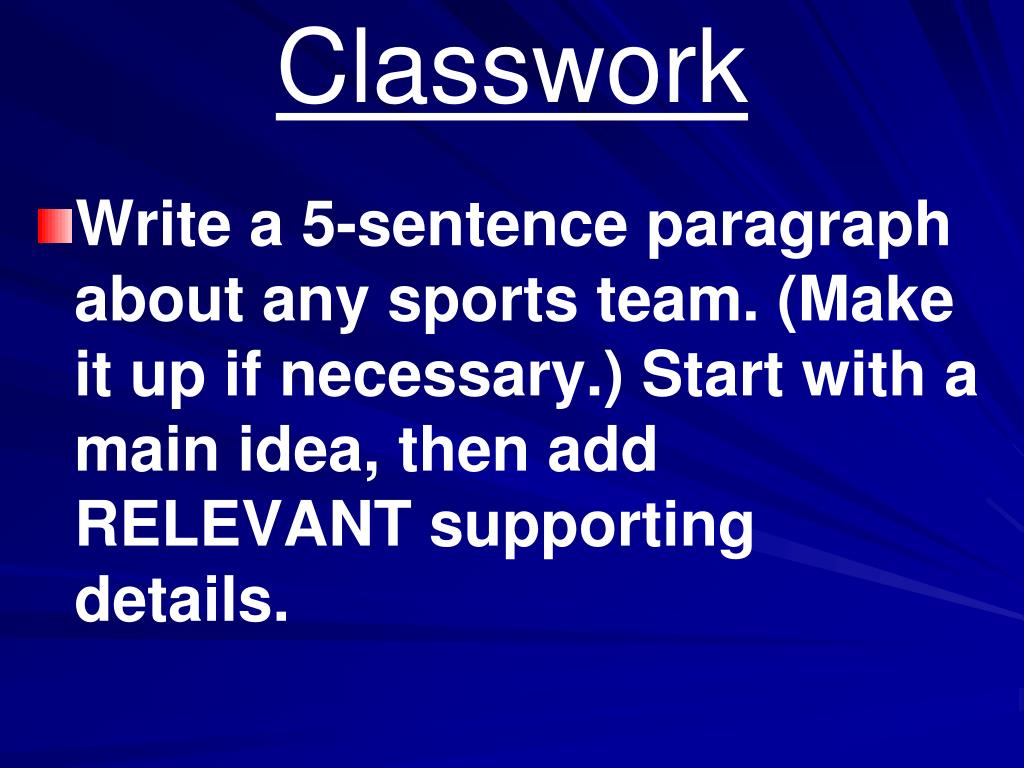 Classwork

Write a 5-sentence paragraph about any sports team. (Make it up if necessary.) Start with a main idea, then add RELEVANT supporting details.